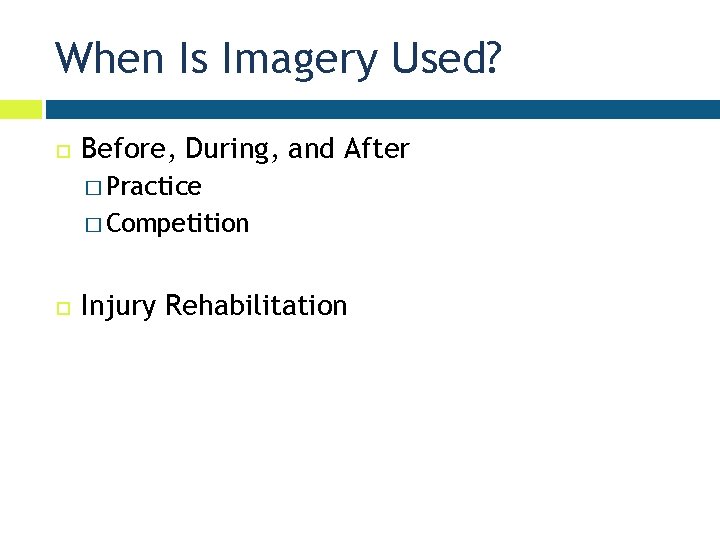 When Is Imagery Used?

Before, During, and After
Practice
Competition

Injury Rehabilitation